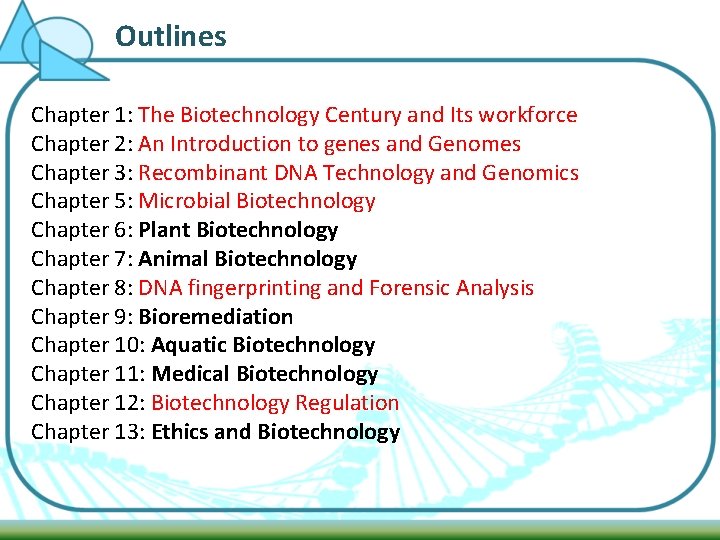 Outlines

Chapter 1: The Biotechnology Century and Its workforce
Chapter 2: An Introduction to genes and Genomes
Chapter 3: Recombinant DNA Technology and Genomics
Chapter 5: Microbial Biotechnology
Chapter 6: Plant Biotechnology
Chapter 7: Animal Biotechnology
Chapter 8: DNA fingerprinting and Forensic Analysis
Chapter 9: Bioremediation
Chapter 10: Aquatic Biotechnology
Chapter 11: Medical Biotechnology
Chapter 12: Biotechnology Regulation
Chapter 13: Ethics and Biotechnology